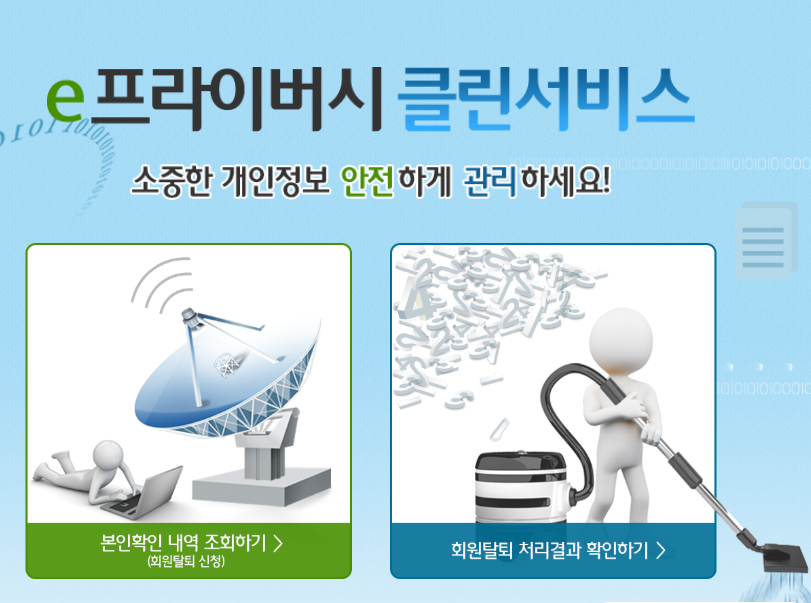 e프라이버시 클린서비스

소중한 개인정보 안전하게 관리하세요!

본인확인 내역 조회하기 >
(회원탈퇴 신청)

회원탈퇴 처리결과 확인하기 >